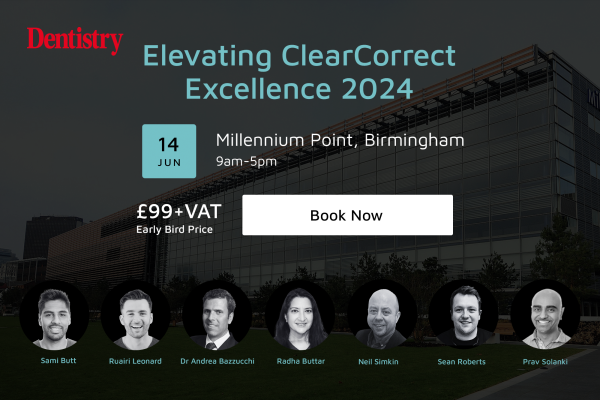 Dentistry

Elevating ClearCorrect Excellence 2024

14
JUN

Millennium Point, Birmingham
9am-5pm

£99+VAT
Early Bird Price

Book Now

Sami Butt
Ruairi Leonard
Dr Andrea Bazzucchi
Radha Buttar
Neil Simkin
Sean Roberts
Prav Solanki